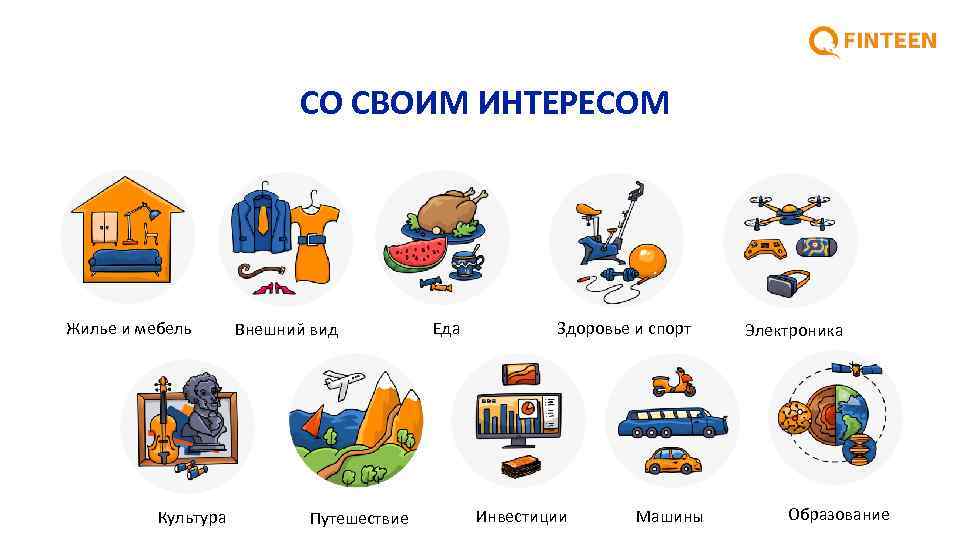 FINTEEN

СО СВОИМ ИНТЕРЕСОМ

Жилье и мебель

Внешний вид

Еда

Здоровье и спорт

Электроника

Культура

Путешествие

Инвестиции

Машины

Образование